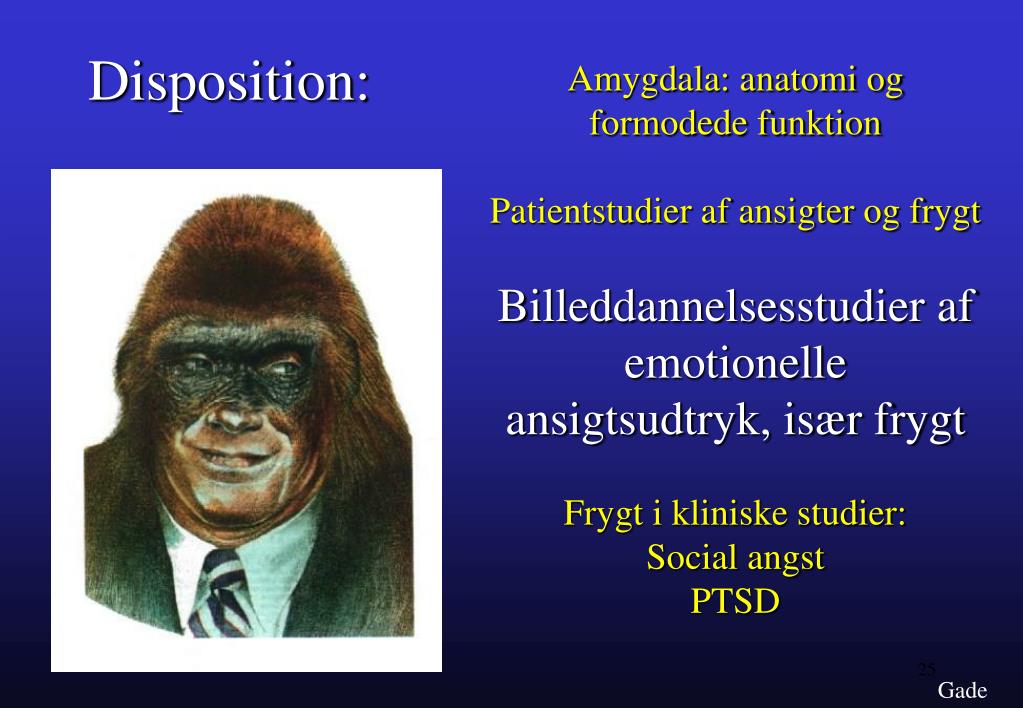 Disposition:

Amygdala: anatomi og formodede funktion

Patientstudier af ansigter og frygt

Billeddannelsesstudier af emotionelle ansigtsudtryk, især frygt

Frygt i kliniske studier:
Social angst
PTSD

25

Gade